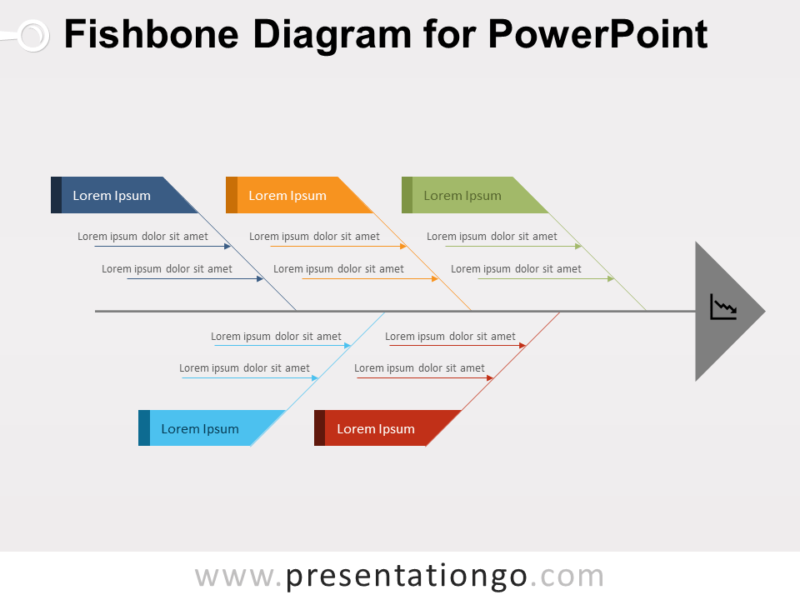 Fishbone Diagram for PowerPoint

Lorem Ipsum
Lorem ipsum dolor sit amet
Lorem ipsum dolor sit amet

Lorem Ipsum
Lorem ipsum dolor sit amet
Lorem ipsum dolor sit amet

Lorem Ipsum
Lorem ipsum dolor sit amet
Lorem ipsum dolor sit amet

Lorem ipsum dolor sit amet
Lorem ipsum dolor sit amet
Lorem Ipsum

Lorem ipsum dolor sit amet
Lorem ipsum dolor sit amet
Lorem Ipsum

www.presentationgo.com